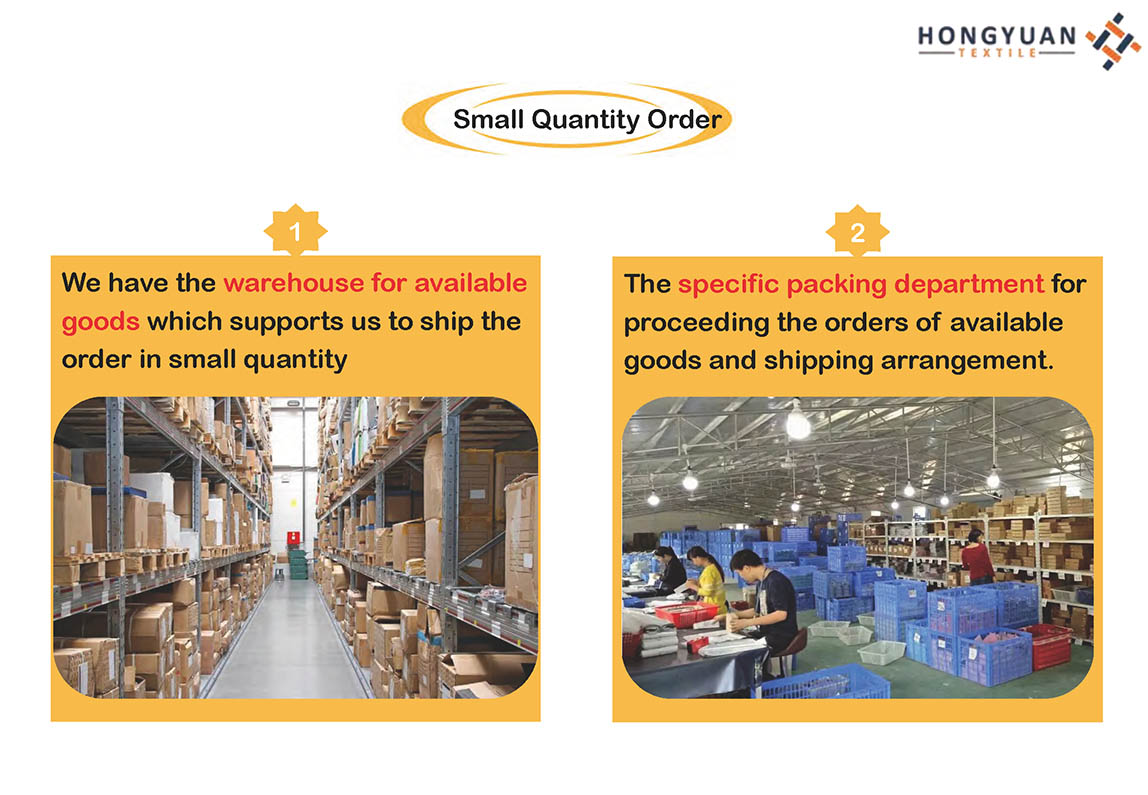 HONGYUAN
TEXTILE

Small Quantity Order

1

We have the warehouse for available goods which supports us to ship the order in small quantity

2

The specific packing department for proceeding the orders of available goods and shipping arrangement.